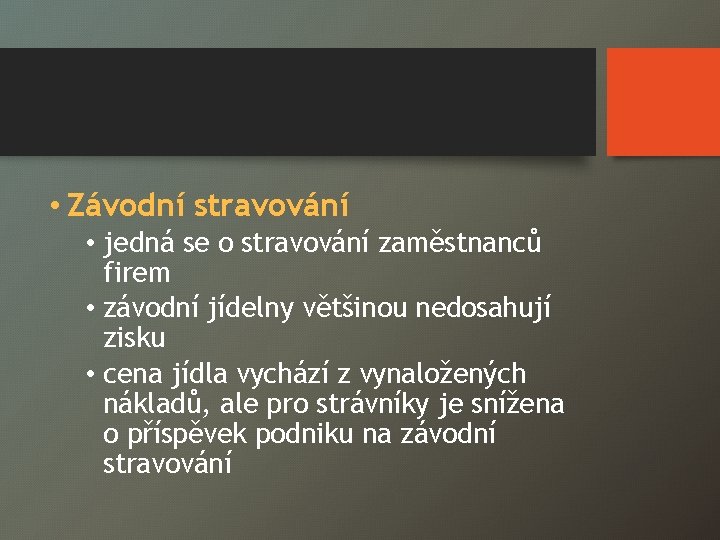 • Závodní stravování
• jedná se o stravování zaměstnanců firem
• závodní jídelny většinou nedosahují zisku
• cena jídla vychází z vynaložených nákladů, ale pro strávníky je snížena o příspěvek podniku na závodní stravování